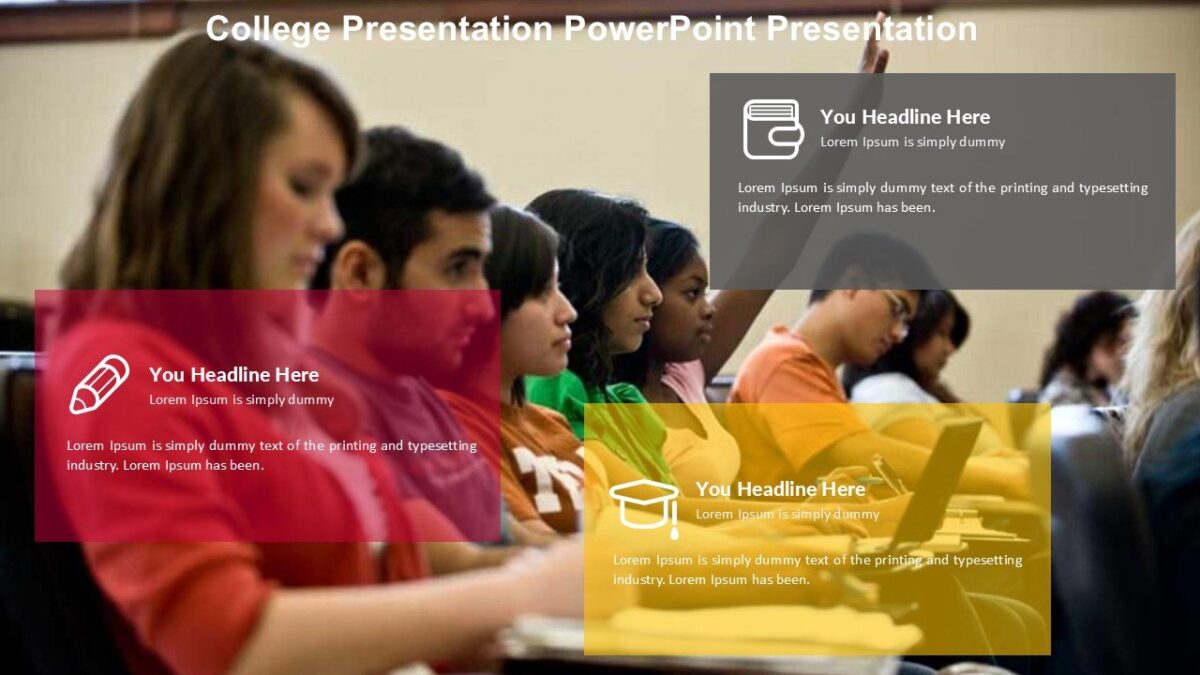 College Presentation PowerPoint Presentation

You Headline Here
Lorem Ipsum is simply dummy

Lorem Ipsum is simply dummy text of the printing and typesetting industry. Lorem Ipsum has been.

You Headline Here
Lorem Ipsum is simply dummy

Lorem Ipsum is simply dummy text of the printing and typesetting industry. Lorem Ipsum has been.

You Headline Here
Lorem Ipsum is simply dummy

Lorem Ipsum is simply dummy text of the printing and typesetting industry. Lorem Ipsum has been.